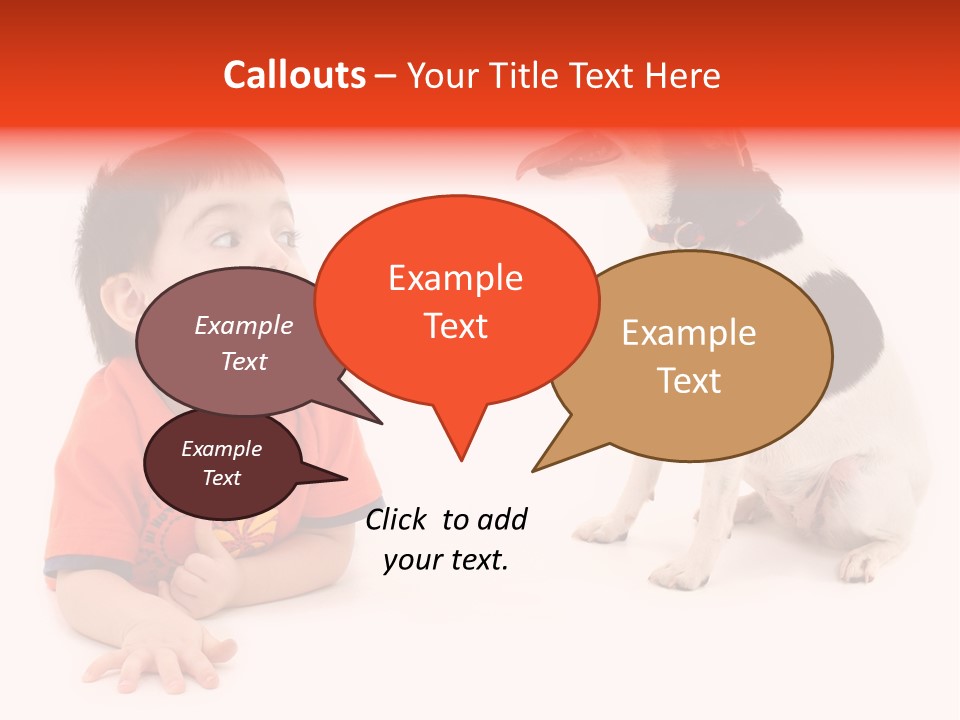 Callouts – Your Title Text Here

Example Text

Example Text

Example Text

Example Text

Click to add your text.